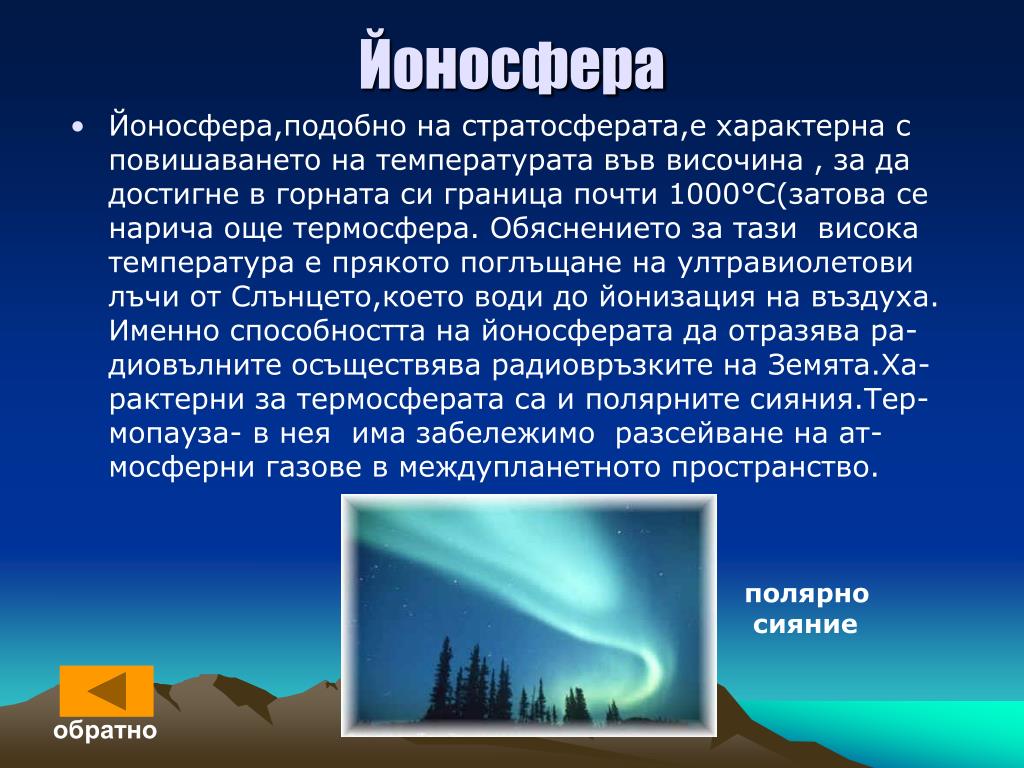 Йоносфера

• Йоносфера,подобно на стратосферата,е характерна с повишаването на температурата във височина , за да достигне в горната си граница почти 1000°С(затова се нарича още термосфера. Обяснението за тази висока температура е прякото поглъщане на ултравиолетови лъчи от Слънцето,което води до йонизация на въздуха. Именно способността на йоносферата да отразява радиовълните осъществява радиовръзките на Земята.Характерни за термосферата са и полярните сияния.Термопауза- в нея има забележимо разсейване на атмосферни газове в междупланетното пространство.

полярно сияние

обратно